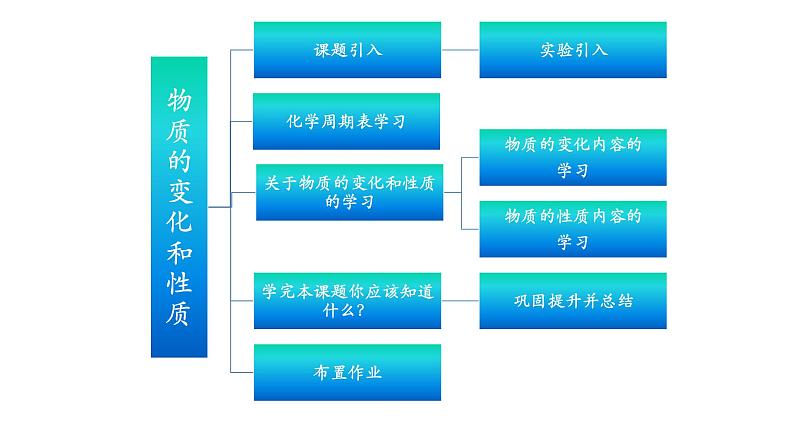 物质的变化和性质

课题引入

实验引入

化学周期表学习

关于物质的变化和性质的学习

物质的变化内容的学习

物质的性质内容的学习

学完本课题你应该知道什么？

巩固提升并总结

布置作业